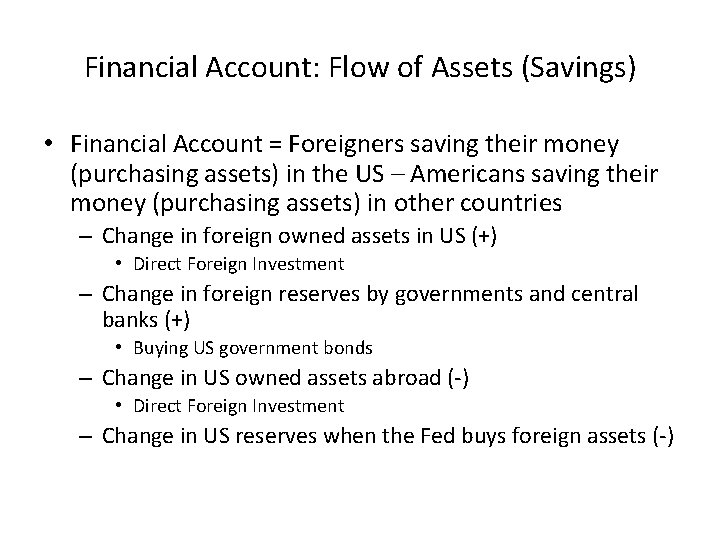 Financial Account: Flow of Assets (Savings)

• Financial Account = Foreigners saving their money (purchasing assets) in the US – Americans saving their money (purchasing assets) in other countries
  – Change in foreign owned assets in US (+)
    • Direct Foreign Investment
  – Change in foreign reserves by governments and central banks (+)
    • Buying US government bonds
  – Change in US owned assets abroad (-)
    • Direct Foreign Investment
  – Change in US reserves when the Fed buys foreign assets (-)